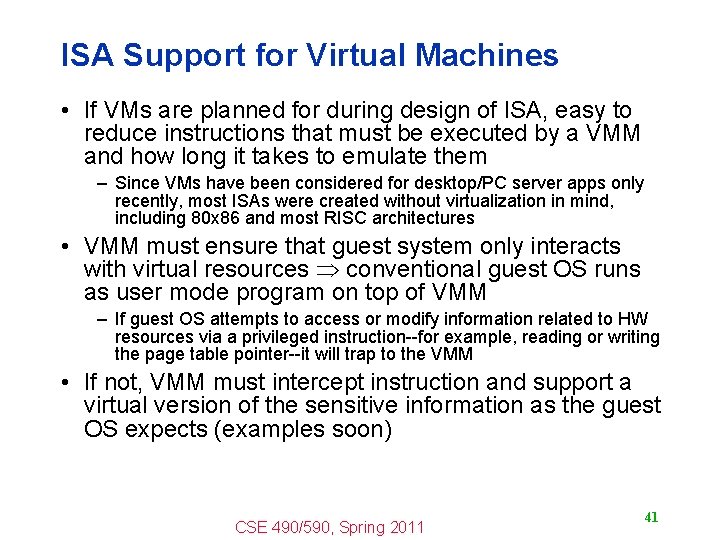 ISA Support for Virtual Machines

• If VMs are planned for during design of ISA, easy to reduce instructions that must be executed by a VMM and how long it takes to emulate them

– Since VMs have been considered for desktop/PC server apps only recently, most ISAs were created without virtualization in mind, including 80x86 and most RISC architectures

• VMM must ensure that guest system only interacts with virtual resources $\Rightarrow$ conventional guest OS runs as user mode program on top of VMM

– If guest OS attempts to access or modify information related to HW resources via a privileged instruction--for example, reading or writing the page table pointer--it will trap to the VMM

• If not, VMM must intercept instruction and support a virtual version of the sensitive information as the guest OS expects (examples soon)

CSE 490/590, Spring 2011

41